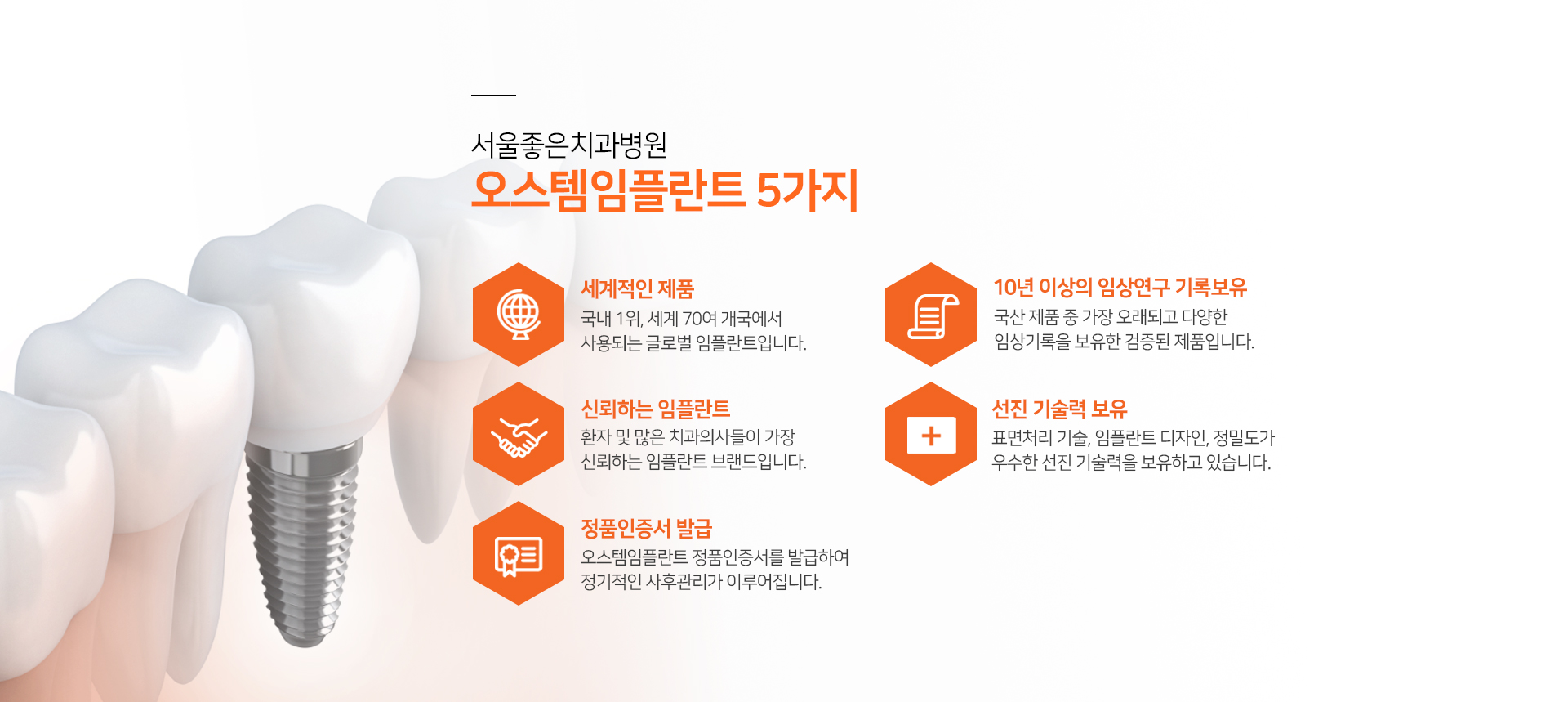 서울좋은치과병원
오스템임플란트 5가지

세계적인 제품
국내 1위, 세계 70여 개국에서 사용되는 글로벌 임플란트입니다.

신뢰하는 임플란트
환자 및 많은 치과의사들이 가장 신뢰하는 임플란트 브랜드입니다.

정품인증서 발급
오스템임플란트 정품인증서를 발급하여 정기적인 사후관리가 이루어집니다.

10년 이상의 임상연구 기록보유
국산 제품 중 가장 오래되고 다양한 임상기록을 보유한 검증된 제품입니다.

선진 기술력 보유
표면처리 기술, 임플란트 디자인, 정밀도가 우수한 선진 기술력을 보유하고 있습니다.